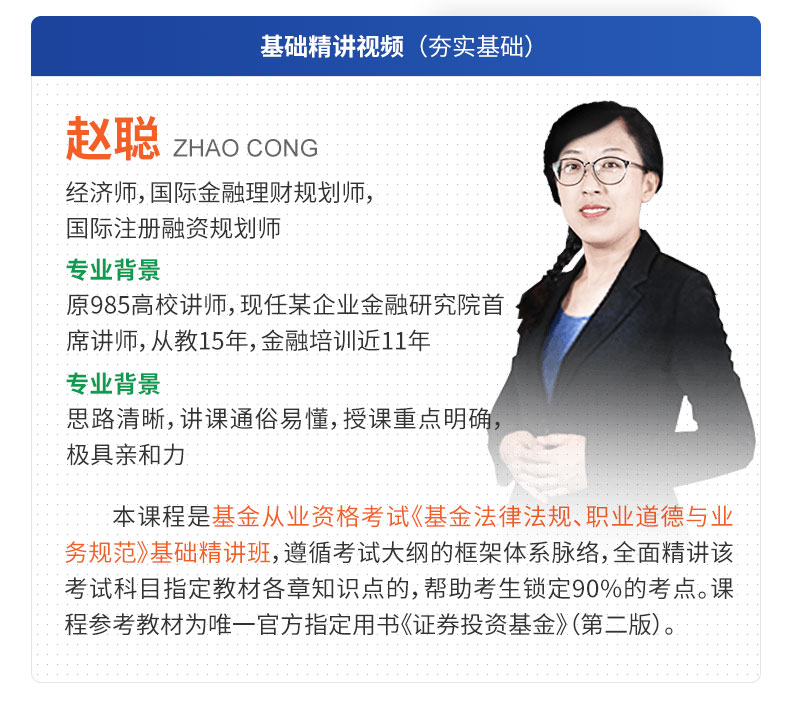 基础精讲视频（夯实基础）

赵聪 ZHAO CONG

经济师，国际金融理财规划师，国际注册融资规划师

专业背景

原985高校讲师，现任某企业金融研究院首席讲师，从教15年，金融培训近11年

专业背景

思路清晰，讲课通俗易懂，授课重点明确，极具亲和力

本课程是基金从业资格考试《基金法律法规、职业道德与业务规范》基础精讲班，遵循考试大纲的框架体系脉络，全面精讲该考试科目指定教材各章知识点的，帮助考生锁定90%的考点。课程参考教材为唯一官方指定用书《证券投资基金》（第二版）。